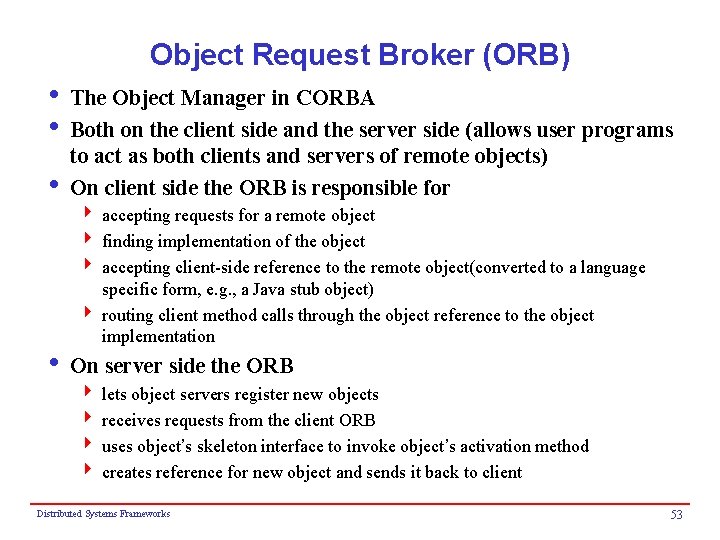 Object Request Broker (ORB)

• The Object Manager in CORBA
• Both on the client side and the server side (allows user programs to act as both clients and servers of remote objects)
• On client side the ORB is responsible for
  ‣ accepting requests for a remote object
  ‣ finding implementation of the object
  ‣ accepting client-side reference to the remote object(converted to a language specific form, e.g., a Java stub object)
  ‣ routing client method calls through the object reference to the object implementation
• On server side the ORB
  ‣ lets object servers register new objects
  ‣ receives requests from the client ORB
  ‣ uses object's skeleton interface to invoke object's activation method
  ‣ creates reference for new object and sends it back to client

Distributed Systems Frameworks

53